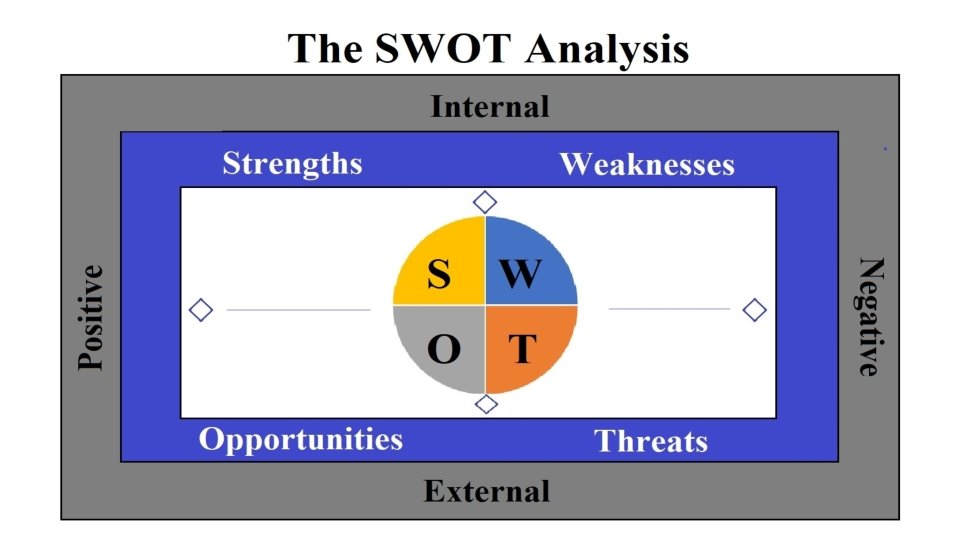 The SWOT Analysis

Internal

Strengths

Weaknesses

Positive

S

W

O

T

Negative

Opportunities

Threats

External